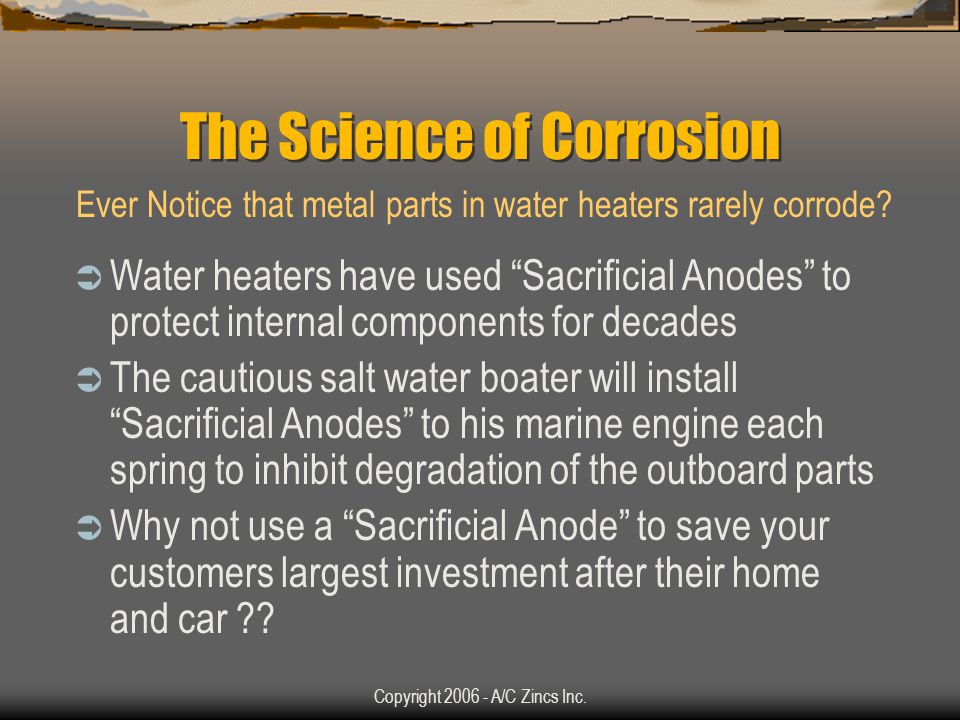 The Science of Corrosion

Ever Notice that metal parts in water heaters rarely corrode?

➲ Water heaters have used “Sacrificial Anodes” to protect internal components for decades

➲ The cautious salt water boater will install “Sacrificial Anodes” to his marine engine each spring to inhibit degradation of the outboard parts

➲ Why not use a “Sacrificial Anode” to save your customers largest investment after their home and car ??

Copyright 2006 - A/C Zincs Inc.